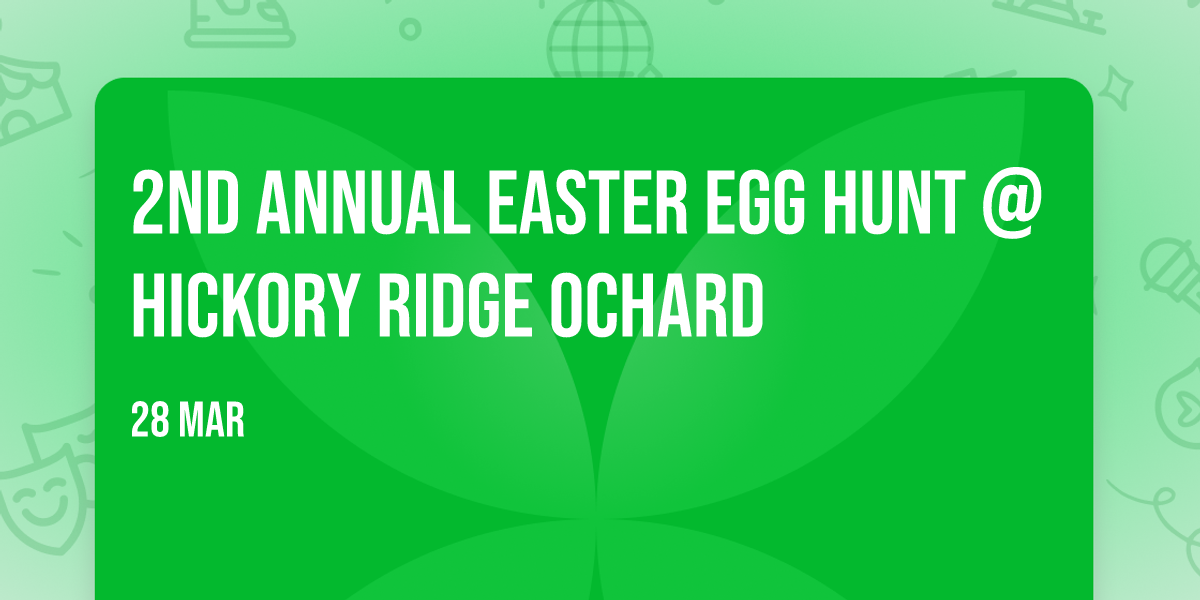 2ND ANNUAL EASTER EGG HUNT @ HICKORY RIDGE OCHARD

28 MAR